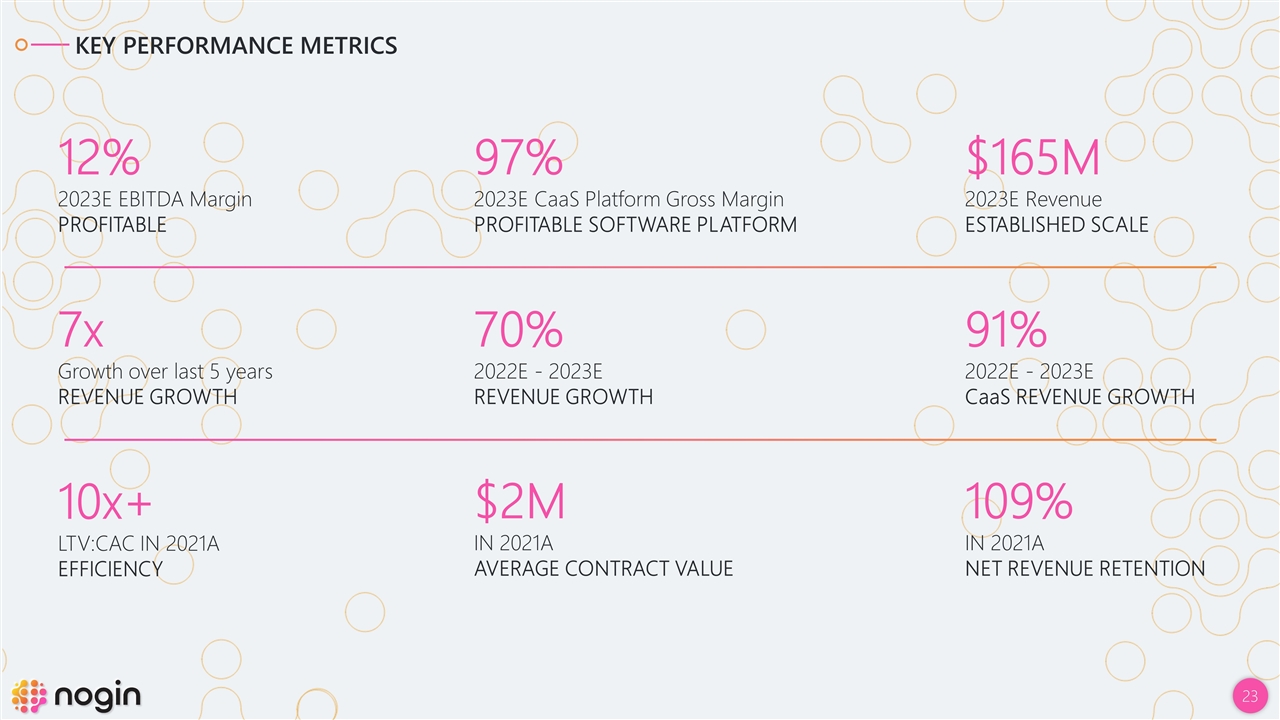 KEY PERFORMANCE METRICS

12%
2023E EBITDA Margin
PROFITABLE

97%
2023E CaaS Platform Gross Margin
PROFITABLE SOFTWARE PLATFORM

$165M
2023E Revenue
ESTABLISHED SCALE

7x
Growth over last 5 years
REVENUE GROWTH

70%
2022E - 2023E
REVENUE GROWTH

91%
2022E - 2023E
CaaS REVENUE GROWTH

10x+
LTV:CAC IN 2021A
EFFICIENCY

$2M
IN 2021A
AVERAGE CONTRACT VALUE

109%
IN 2021A
NET REVENUE RETENTION

nogin

23